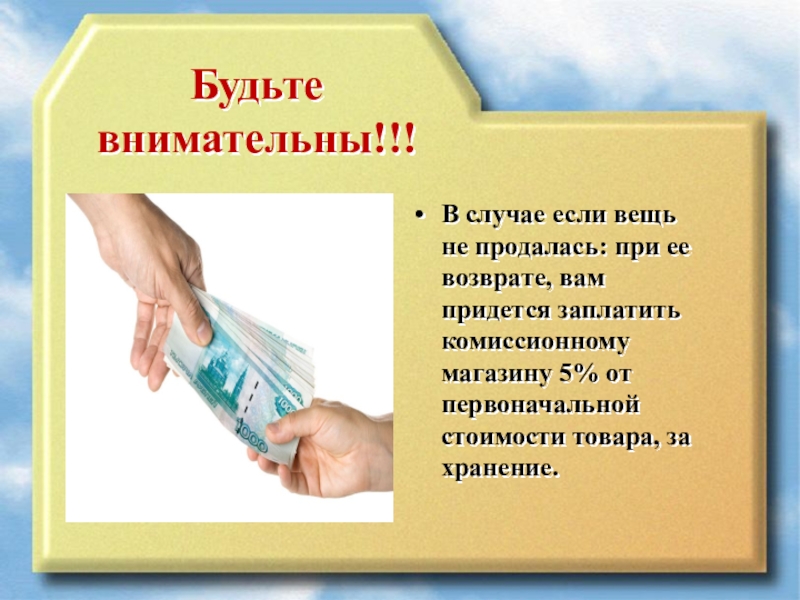 Будьте внимательны!!!

• В случае если вещь не продалась: при ее возврате, вам придется заплатить комиссионному магазину 5% от первоначальной стоимости товара, за хранение.